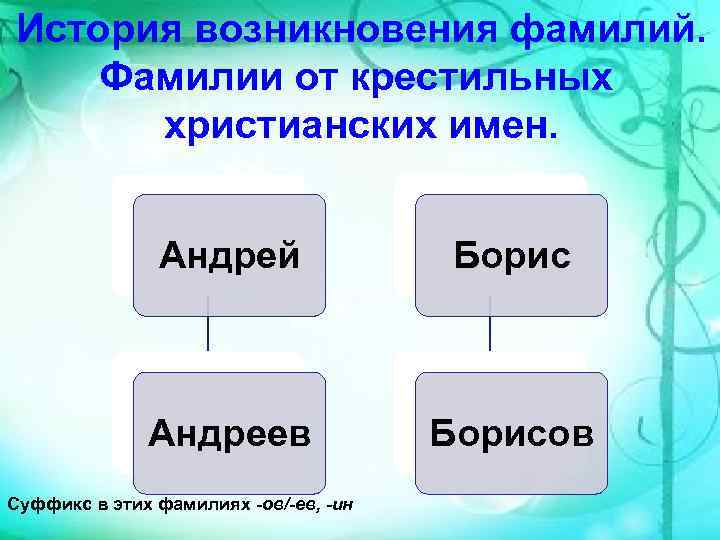 История возникновения фамилий. Фамилии от крестильных христианских имен.

Андрей

Андреев

Борис

Борисов

Суффикс в этих фамилиях -ов/-ев, -ин